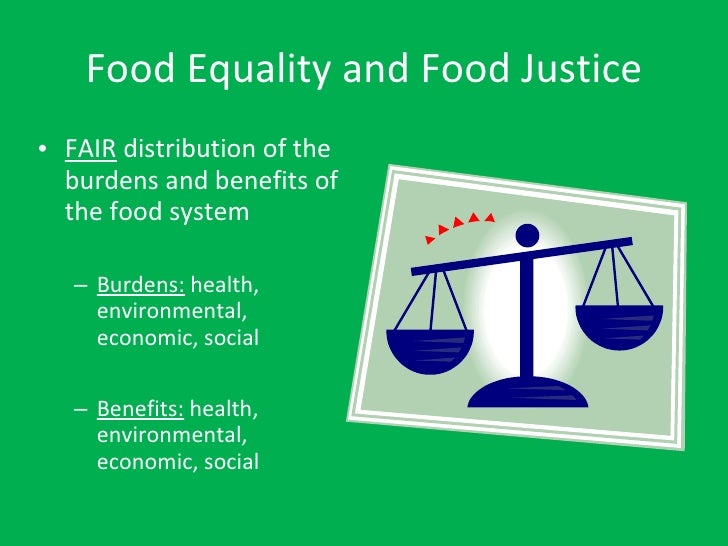 Food Equality and Food Justice

• FAIR distribution of the burdens and benefits of the food system

– Burdens: health, environmental, economic, social

– Benefits: health, environmental, economic, social